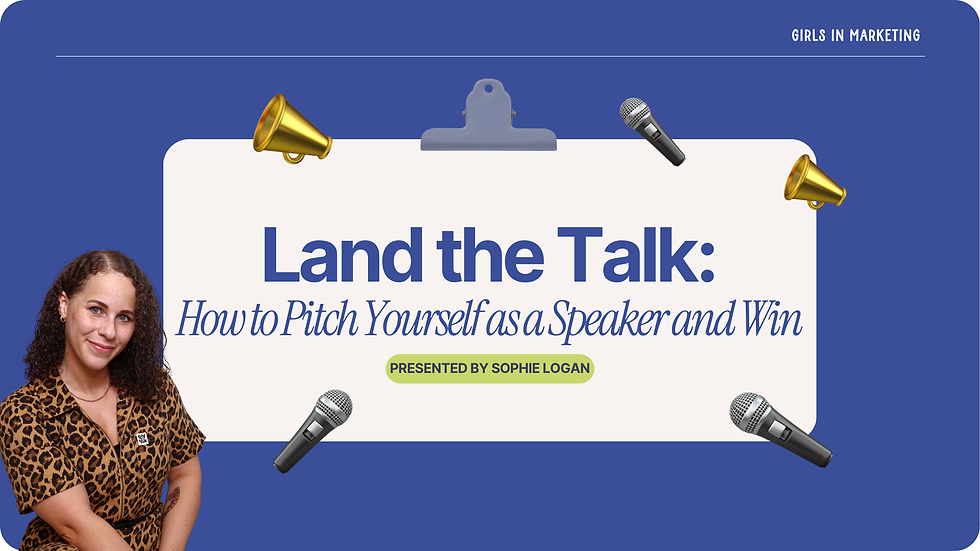 GIRLS IN MARKETING

Land the Talk:
How to Pitch Yourself as a Speaker and Win

PRESENTED BY SOPHIE LOGAN